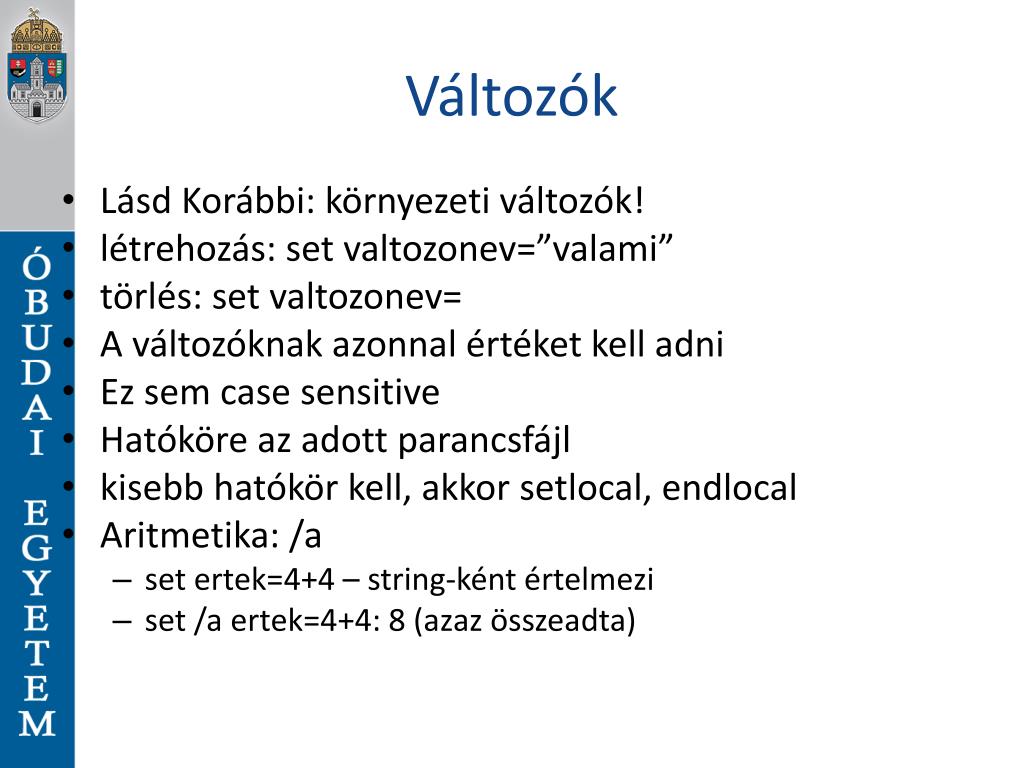 ÓBUDAI EGYETEM

Változók

• Lásd Korábbi: környezeti változók!
• létrehozás: set valtozonev=”valami”
• törlés: set valtozonev=
• A változóknak azonnal értéket kell adni
• Ez sem case sensitive
• Hatóköre az adott parancsfájl
• kisebb hatókör kell, akkor setlocal, endlocal
• Aritmetika: /a
– set ertek=4+4 – string-ként értelmezi
– set /a ertek=4+4: 8 (azaz összeadta)